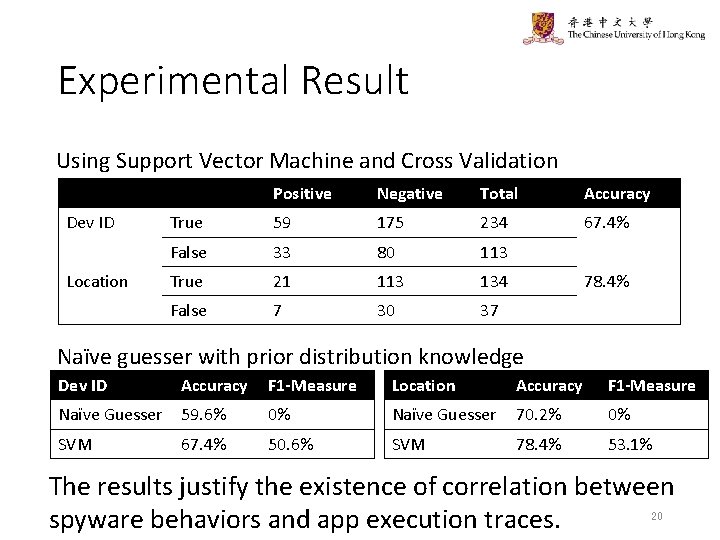 香港中文大學
The Chinese University of Hong Kong

Experimental Result

Using Support Vector Machine and Cross Validation

| | | Positive | Negative | Total | Accuracy |
|---|---|---|---|---|---|
| Dev ID | True | 59 | 175 | 234 | 67.4% |
| | False | 33 | 80 | 113 | |
| Location | True | 21 | 113 | 134 | 78.4% |
| | False | 7 | 30 | 37 | |

Naïve guesser with prior distribution knowledge

| Dev ID | Accuracy | F1-Measure |
|---|---|---|
| Naïve Guesser | 59.6% | 0% |
| SVM | 67.4% | 50.6% |

| Location | Accuracy | F1-Measure |
|---|---|---|
| Naïve Guesser | 70.2% | 0% |
| SVM | 78.4% | 53.1% |

The results justify the existence of correlation between spyware behaviors and app execution traces.

20